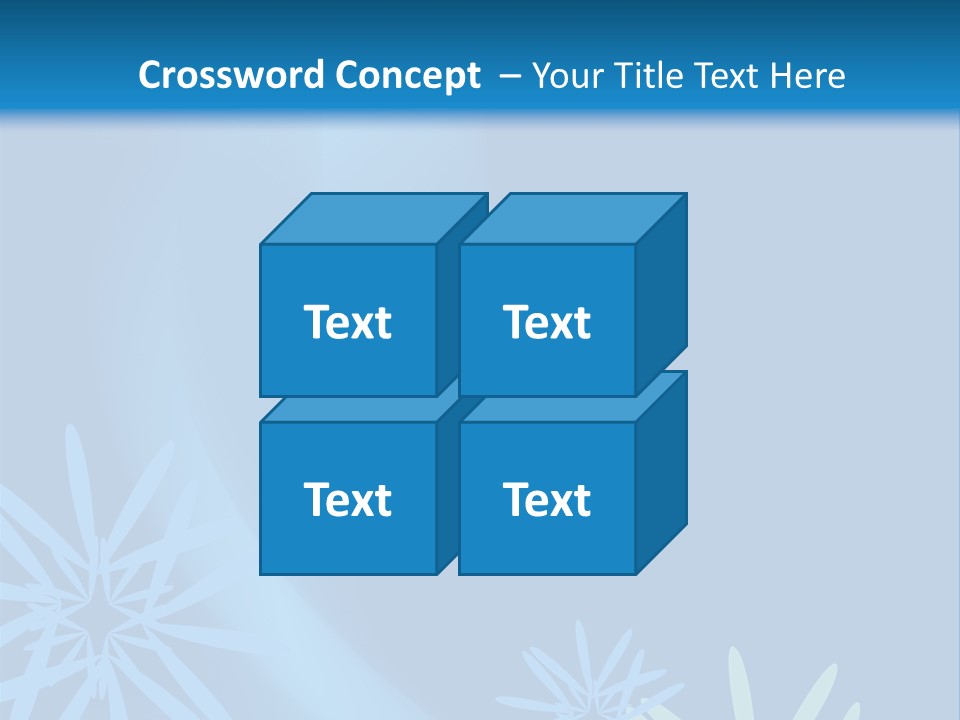 Crossword Concept – Your Title Text Here

Text

Text

Text

Text